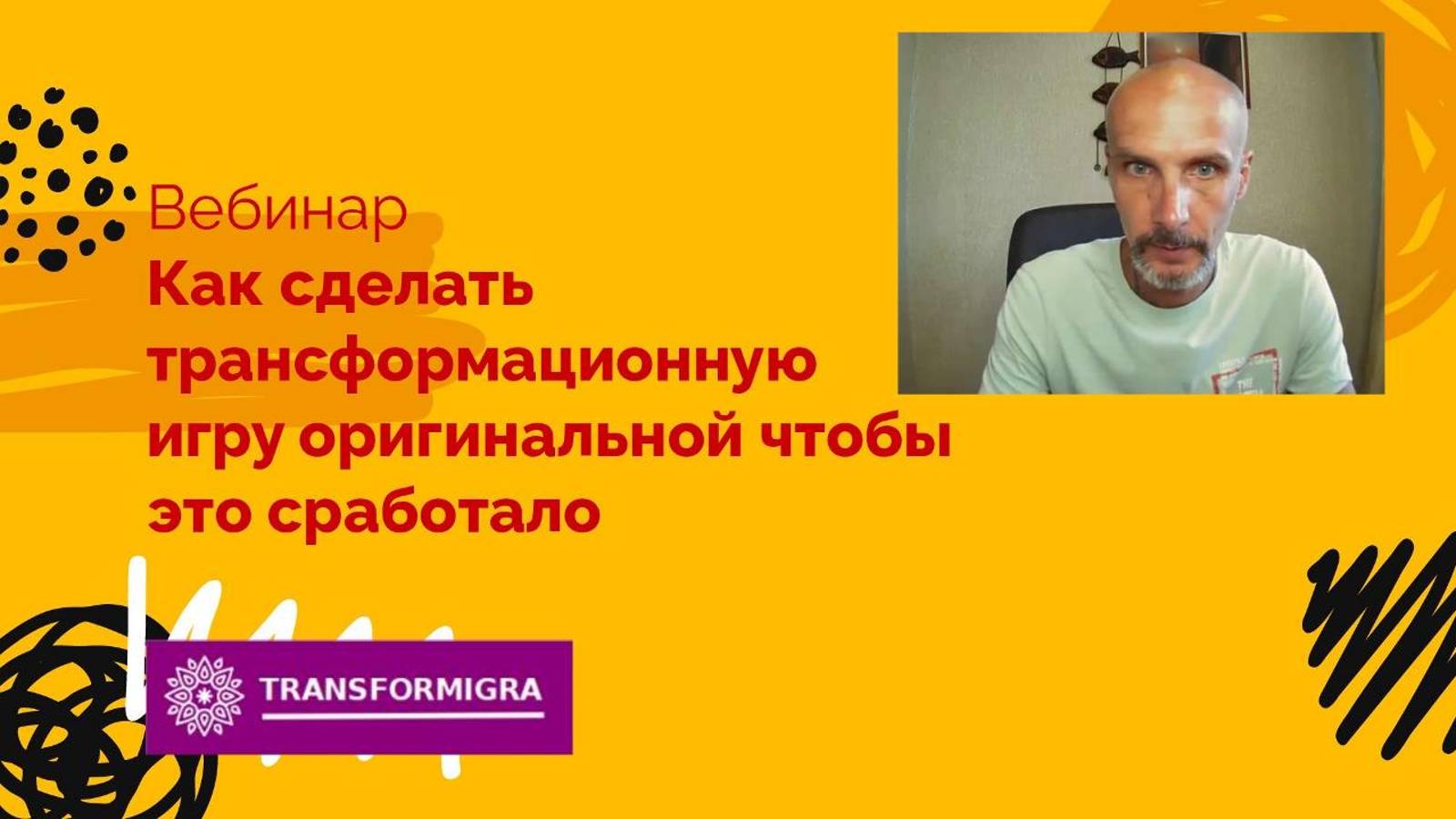 Вебинар
Как сделать трансформационную игру оригинальной чтобы это сработало

TRANSFORMIGRA